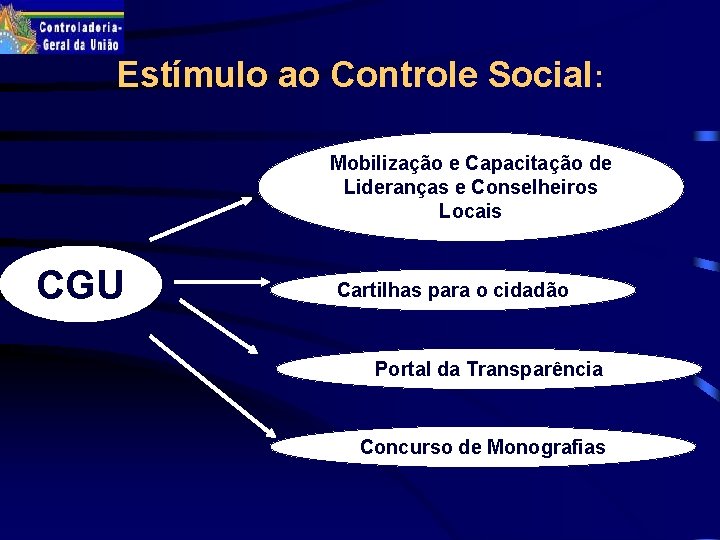 Controladoria-Geral da União

Estímulo ao Controle Social:

CGU

Mobilização e Capacitação de Lideranças e Conselheiros Locais

Cartilhas para o cidadão

Portal da Transparência

Concurso de Monografias